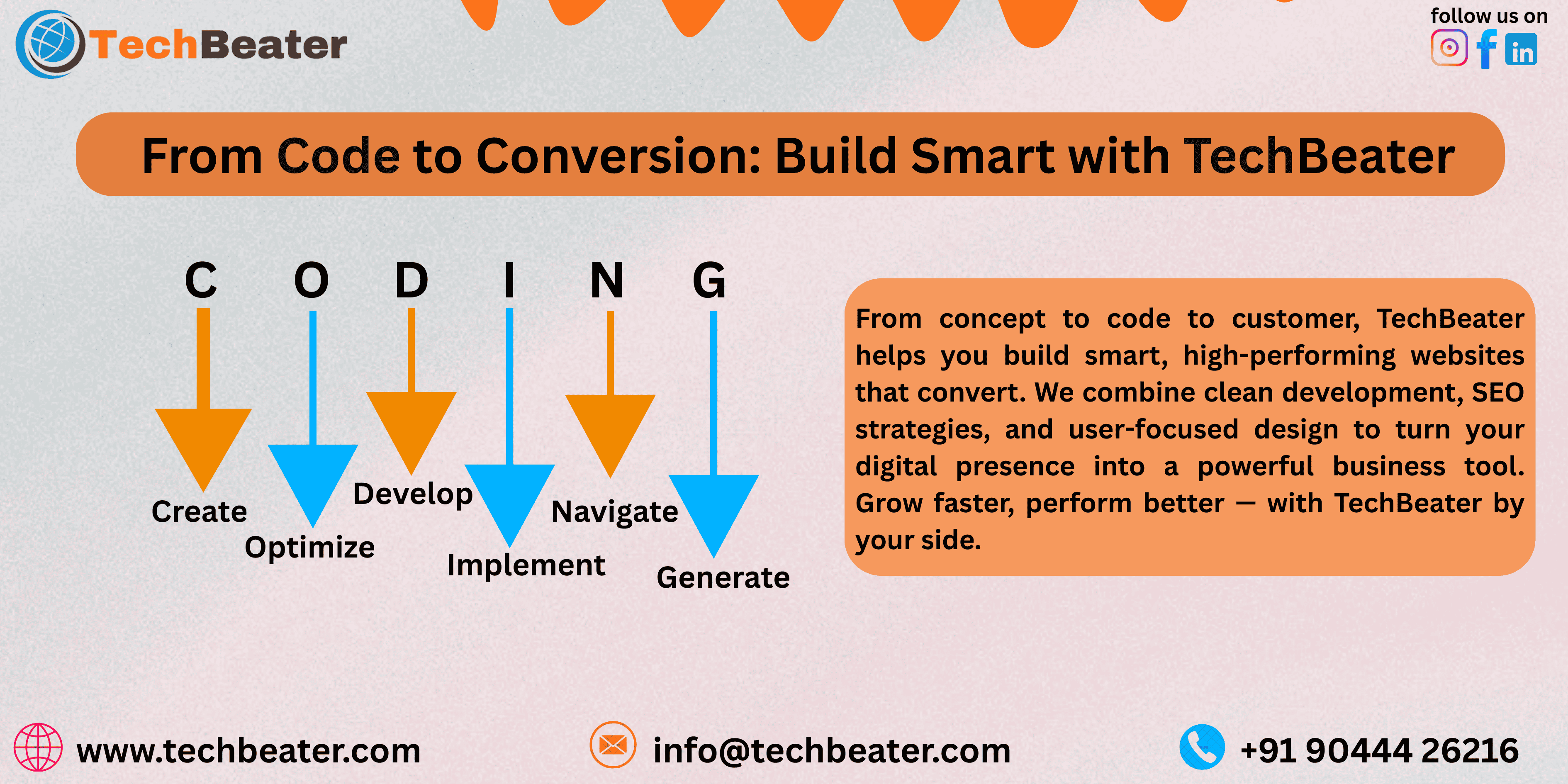 TechBeater

follow us on

From Code to Conversion: Build Smart with TechBeater

C O D I N G

Create

Optimize

Develop

Implement

Navigate

Generate

From concept to code to customer, TechBeater helps you build smart, high-performing websites that convert. We combine clean development, SEO strategies, and user-focused design to turn your digital presence into a powerful business tool. Grow faster, perform better — with TechBeater by your side.

www.techbeater.com

info@techbeater.com

+91 90444 26216